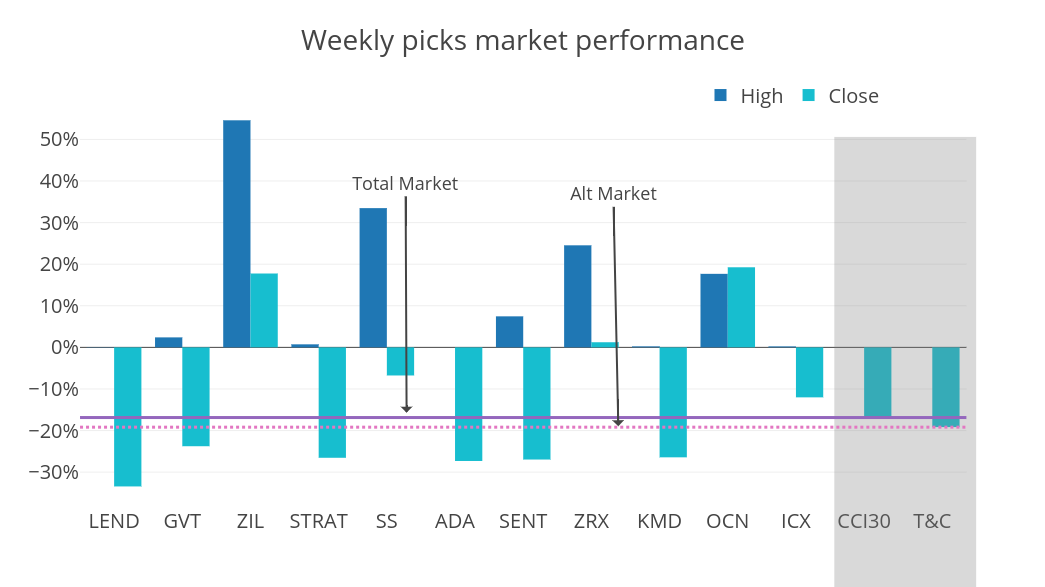 Weekly picks market performance

High Close

50%
40%
30%
20%
10%
0%
−10%
−20%
−30%

Total Market

Alt Market

LEND GVT ZIL STRAT SS ADA SENT ZRX KMD OCN ICX CCI30 T&C